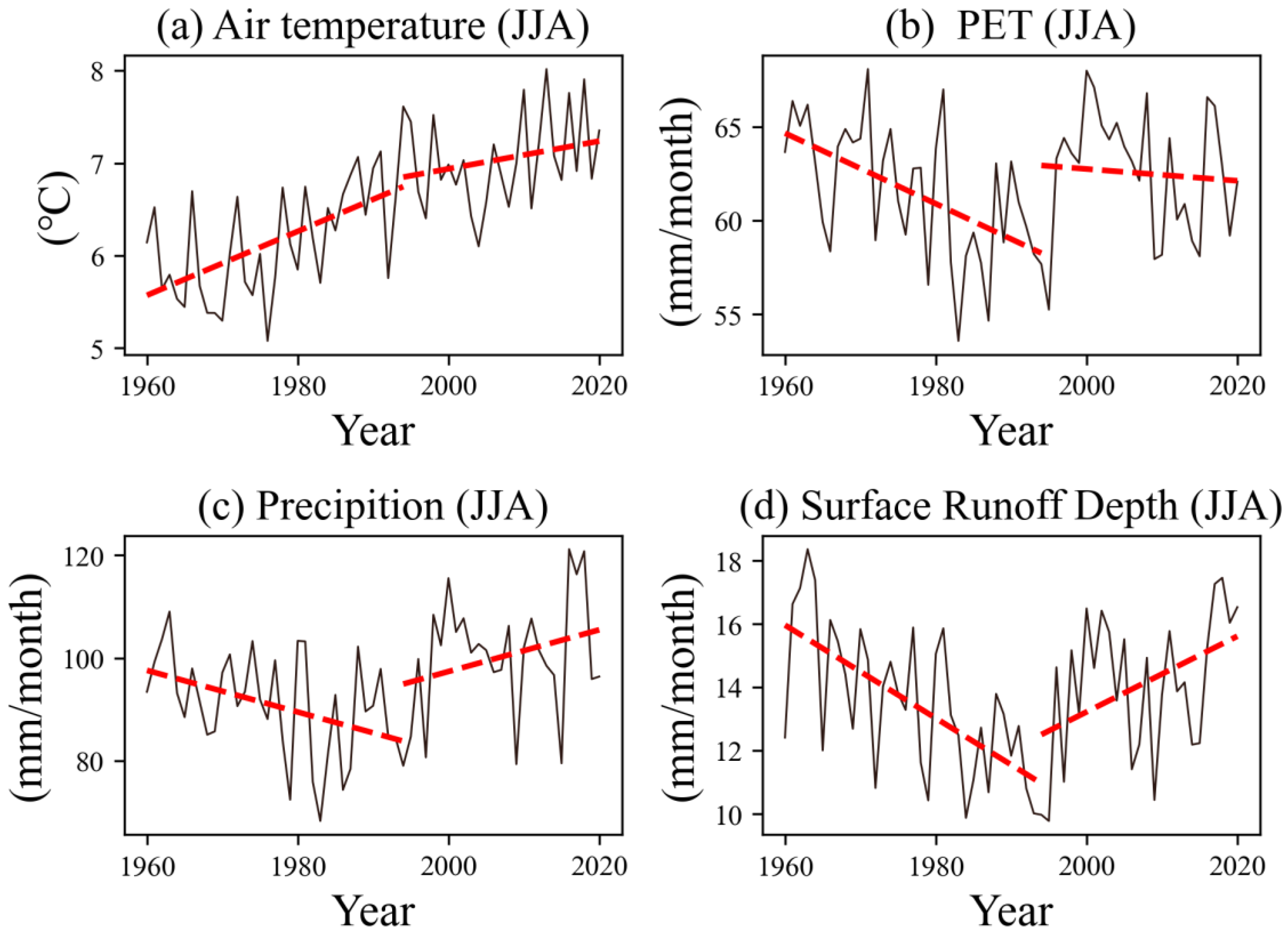 (a) Air temperature (JJA)

(°C)

8
7
6
5

1960 1980 2000 2020

Year

(b) PET (JJA)

(mm/month)

65
60
55

1960 1980 2000 2020

Year

(c) Precipition (JJA)

(mm/month)

120
100
80

1960 1980 2000 2020

Year

(d) Surface Runoff Depth (JJA)

(mm/month)

18
16
14
12
10

1960 1980 2000 2020

Year